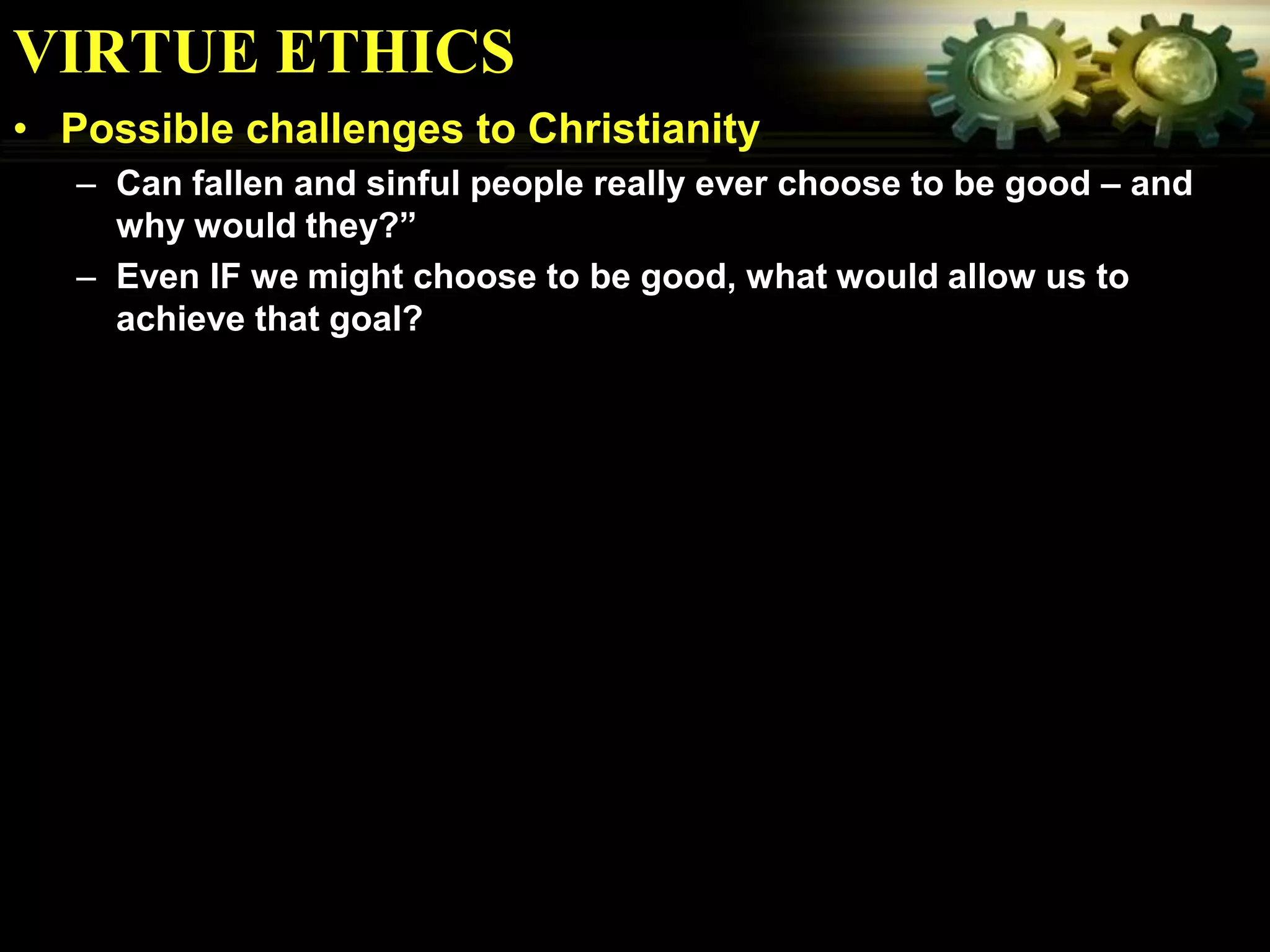 VIRTUE ETHICS

• Possible challenges to Christianity

– Can fallen and sinful people really ever choose to be good – and why would they?”

– Even IF we might choose to be good, what would allow us to achieve that goal?